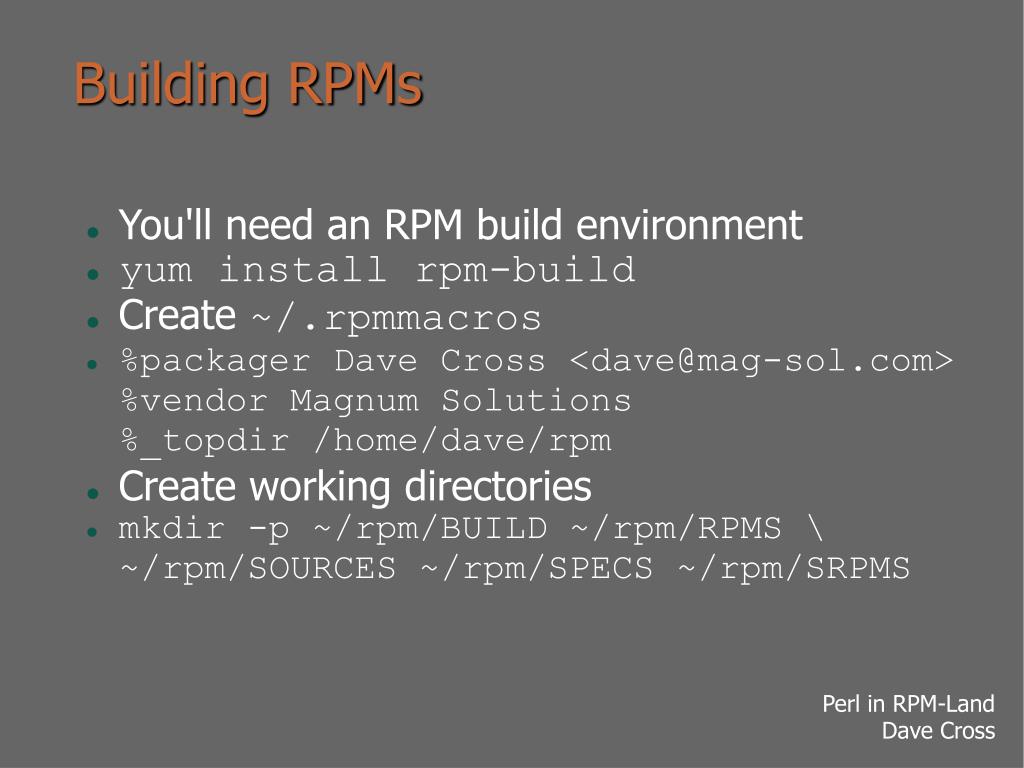 Building RPMs

- You'll need an RPM build environment
- yum install rpm-build
- Create ~/.rpmmacros
- %packager Dave Cross <dave@mag-sol.com>
%vendor Magnum Solutions
%_topdir /home/dave/rpm
- Create working directories
- mkdir -p ~/rpm/BUILD ~/rpm/RPMS \
~/rpm/SOURCES ~/rpm/SPECS ~/rpm/SRPMS

Perl in RPM-Land
Dave Cross